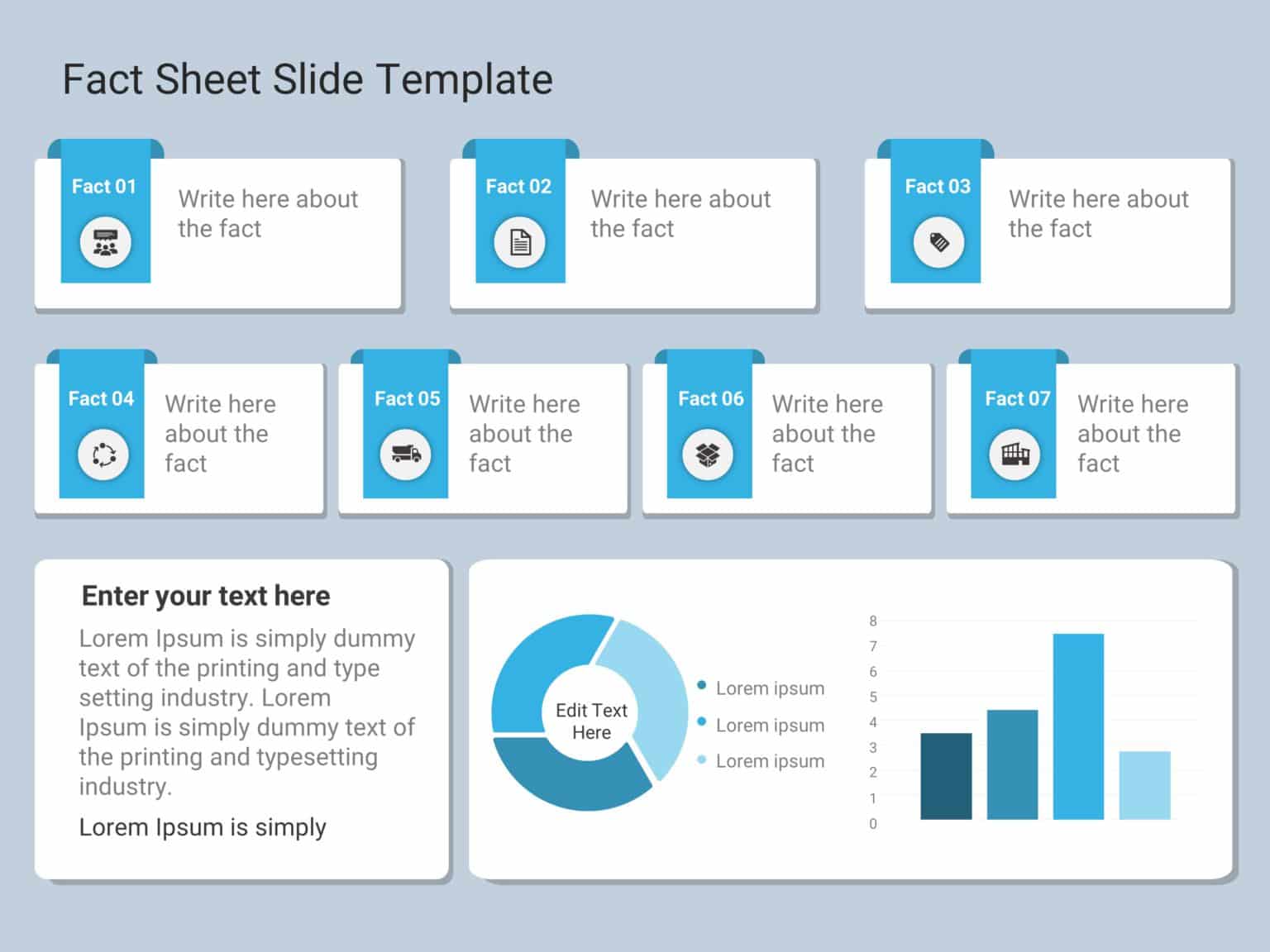 Fact Sheet Slide Template

Fact 01

Write here about the fact

Fact 02

Write here about the fact

Fact 03

Write here about the fact

Fact 04

Write here about the fact

Fact 05

Write here about the fact

Fact 06

Write here about the fact

Fact 07

Write here about the fact

Enter your text here

Lorem Ipsum is simply dummy text of the printing and type setting industry. Lorem Ipsum is simply dummy text of the printing and typesetting industry.

Lorem Ipsum is simply

Edit Text Here

Lorem ipsum

Lorem ipsum

Lorem ipsum

8
7
6
5
4
3
2
1
0